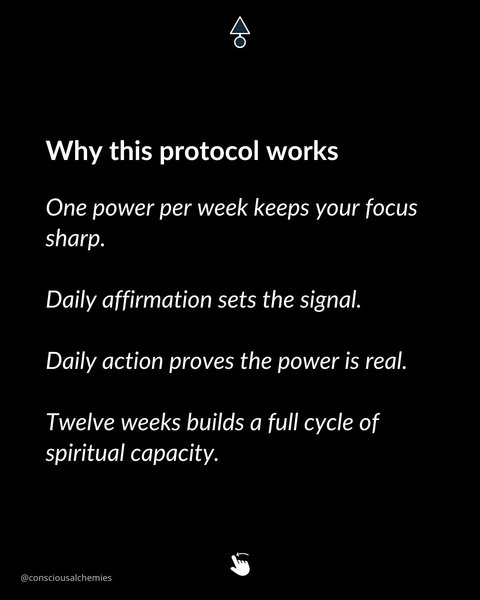 Why this protocol works

One power per week keeps your focus sharp.

Daily affirmation sets the signal.

Daily action proves the power is real.

Twelve weeks builds a full cycle of spiritual capacity.

@consciousalchemies